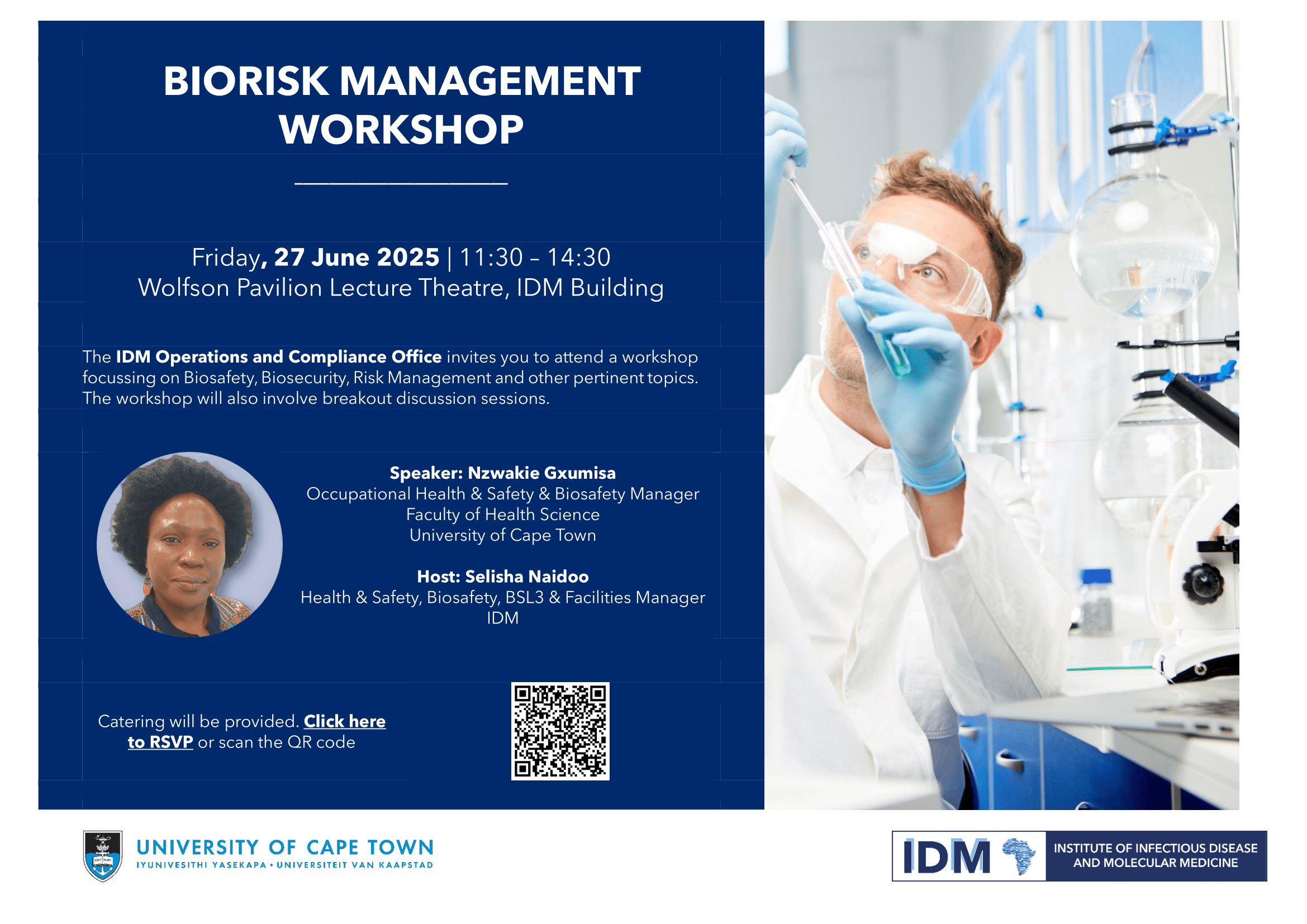 BIORISK MANAGEMENT WORKSHOP

Friday, 27 June 2025 | 11:30 – 14:30
Wolfson Pavilion Lecture Theatre, IDM Building

The IDM Operations and Compliance Office invites you to attend a workshop focussing on Biosafety, Biosecurity, Risk Management and other pertinent topics. The workshop will also involve breakout discussion sessions.

Speaker: Nzwakie Gxumisa
Occupational Health & Safety & Biosafety Manager
Faculty of Health Science
University of Cape Town

Host: Selisha Naidoo
Health & Safety, Biosafety, BSL3 & Facilities Manager
IDM

Catering will be provided. Click here to RSVP or scan the QR code

UNIVERSITY OF CAPE TOWN
IYUNIVESITHI YASEKAPA • UNIVERSITEIT VAN KAAPSTAD

IDM
INSTITUTE OF INFECTIOUS DISEASE AND MOLECULAR MEDICINE